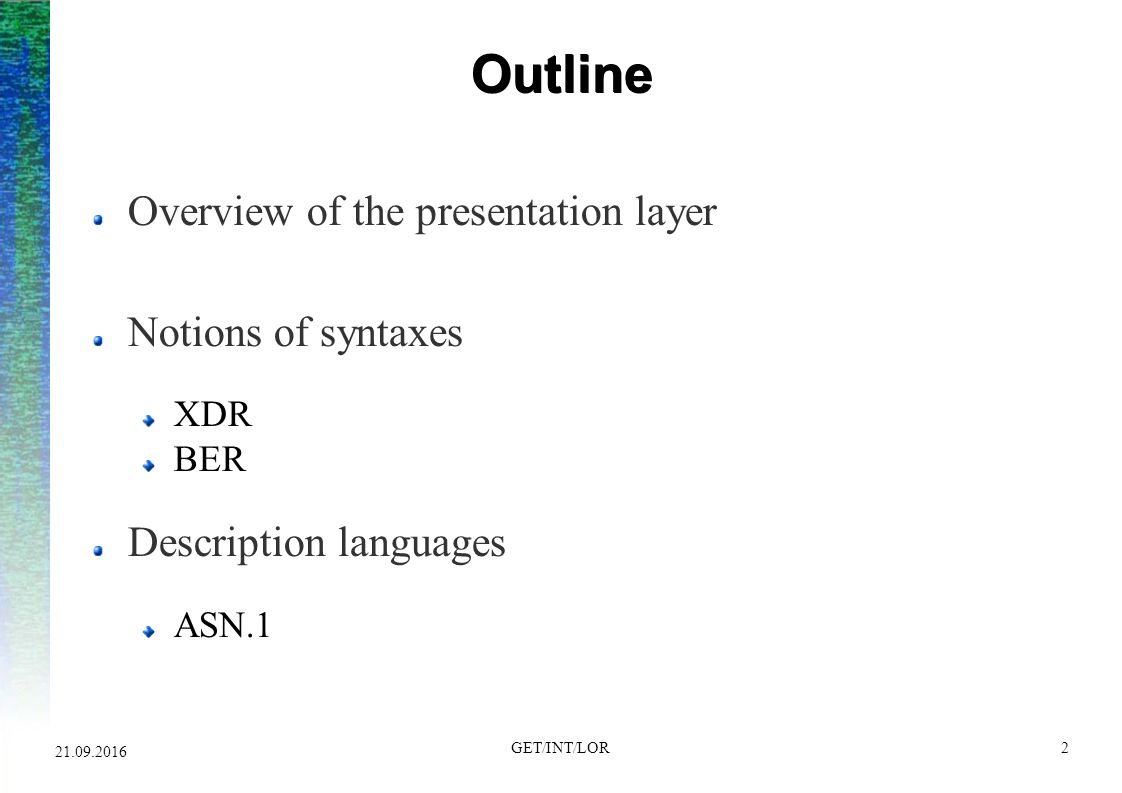 Outline

Overview of the presentation layer

Notions of syntaxes

XDR
BER

Description languages

ASN.1

21.09.2016

GET/INT/LOR

2